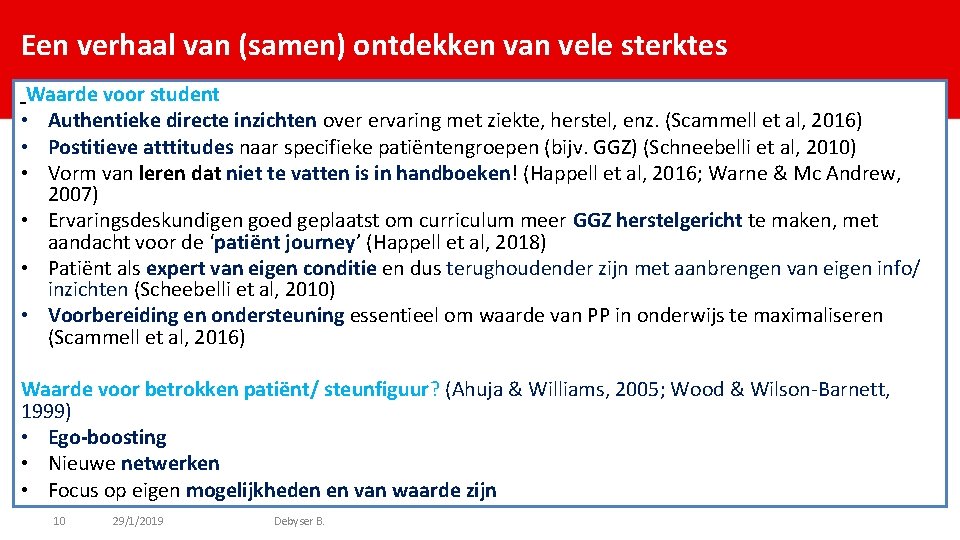 Een verhaal van (samen) ontdekken van vele sterktes

Waarde voor student
• Authentieke directe inzichten over ervaring met ziekte, herstel, enz. (Scammell et al, 2016)
• Postitieve atttitudes naar specifieke patiëntengroepen (bijv. GGZ) (Schneebelli et al, 2010)
• Vorm van leren dat niet te vatten is in handboeken! (Happell et al, 2016; Warne & Mc Andrew, 2007)
• Ervaringsdeskundigen goed geplaatst om curriculum meer GGZ herstelgericht te maken, met aandacht voor de 'patiënt journey' (Happell et al, 2018)
• Patiënt als expert van eigen conditie en dus terughoudender zijn met aanbrengen van eigen info/ inzichten (Scheebelli et al, 2010)
• Voorbereiding en ondersteuning essentieel om waarde van PP in onderwijs te maximaliseren (Scammell et al, 2016)

Waarde voor betrokken patiënt/ steunfiguur? (Ahuja & Williams, 2005; Wood & Wilson-Barnett, 1999)
• Ego-boosting
• Nieuwe netwerken
• Focus op eigen mogelijkheden en van waarde zijn

10 29/1/2019 Debyser B.